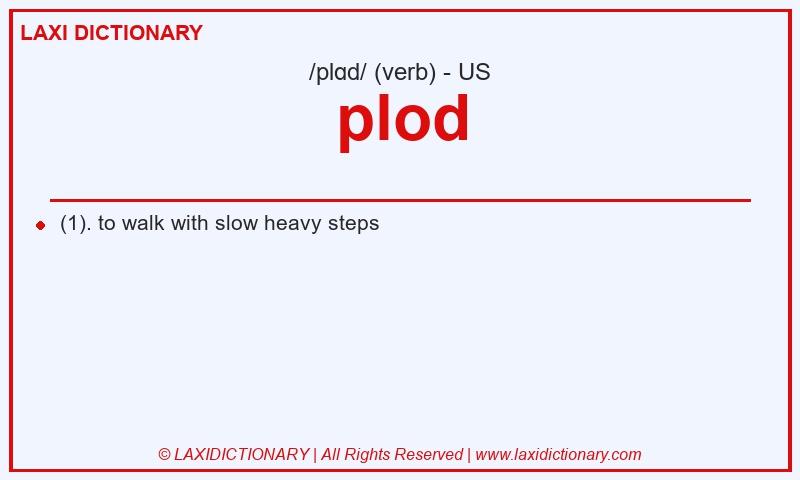 LAXI DICTIONARY

/plɑd/ (verb) - US

plod

(1). to walk with slow heavy steps

© LAXIDICTIONARY | All Rights Reserved | www.laxidictionary.com